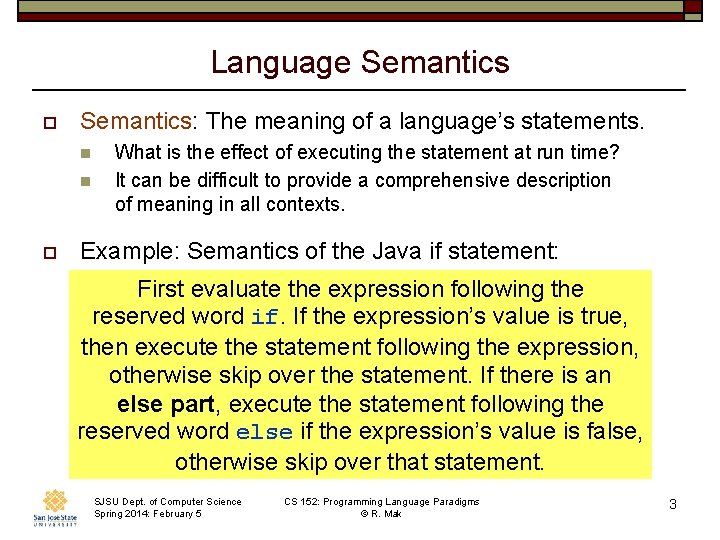 Language Semantics

Semantics: The meaning of a language's statements.

What is the effect of executing the statement at run time?

It can be difficult to provide a comprehensive description of meaning in all contexts.

Example: Semantics of the Java if statement:

First evaluate the expression following the reserved word if. If the expression's value is true, then execute the statement following the expression, otherwise skip over the statement. If there is an else part, execute the statement following the reserved word else if the expression's value is false, otherwise skip over that statement.

San José State UNIVERSITY

SJSU Dept. of Computer Science
Spring 2014: February 5

CS 152: Programming Language Paradigms
© R. Mak

3